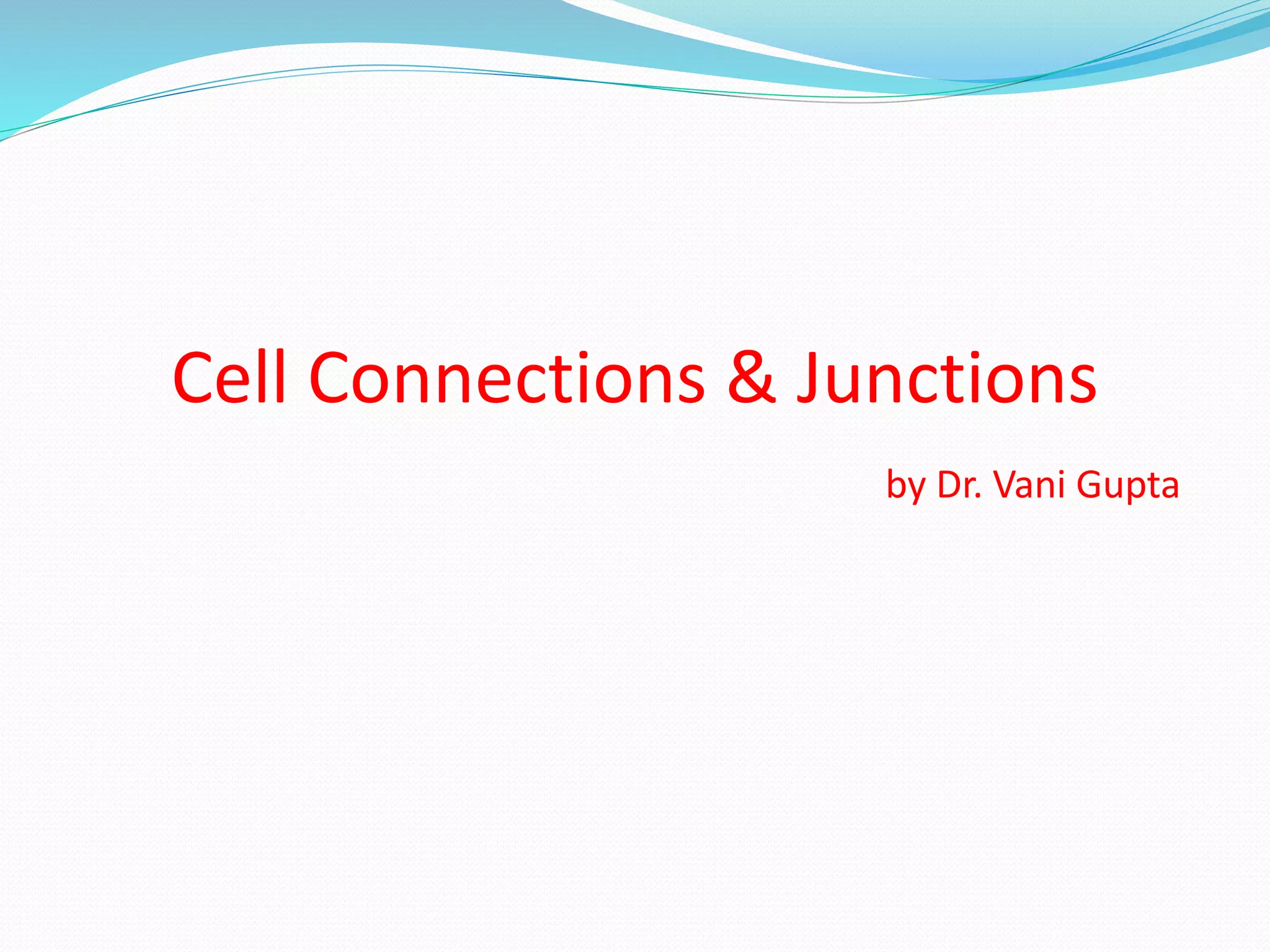 Cell Connections & Junctions

by Dr. Vani Gupta